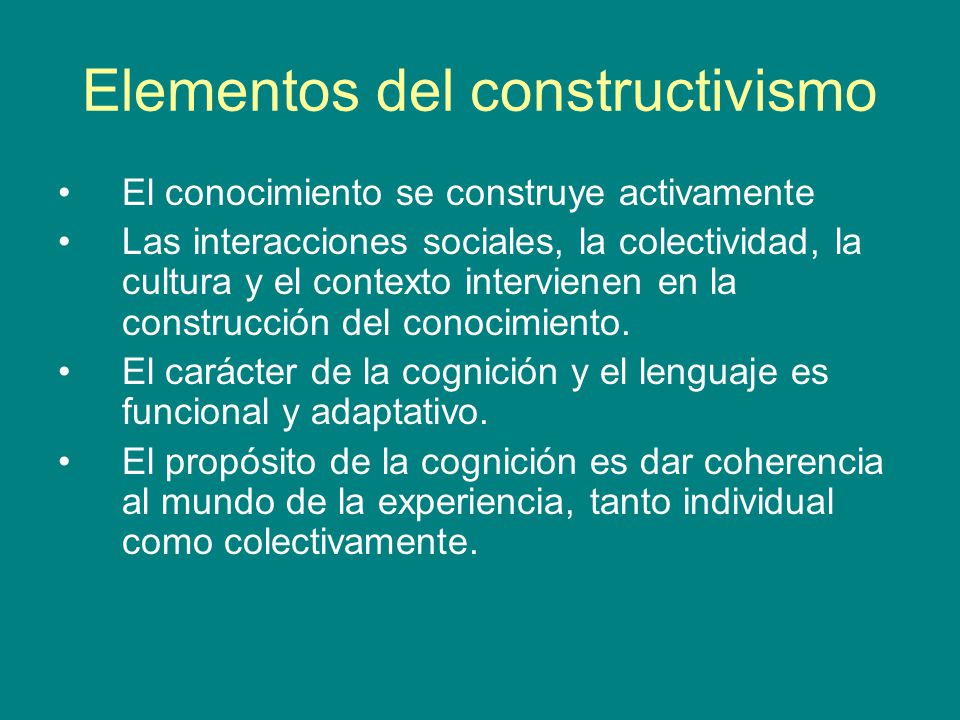 Elementos del constructivismo

• El conocimiento se construye activamente
• Las interacciones sociales, la colectividad, la cultura y el contexto intervienen en la construcción del conocimiento.
• El carácter de la cognición y el lenguaje es funcional y adaptativo.
• El propósito de la cognición es dar coherencia al mundo de la experiencia, tanto individual como colectivamente.